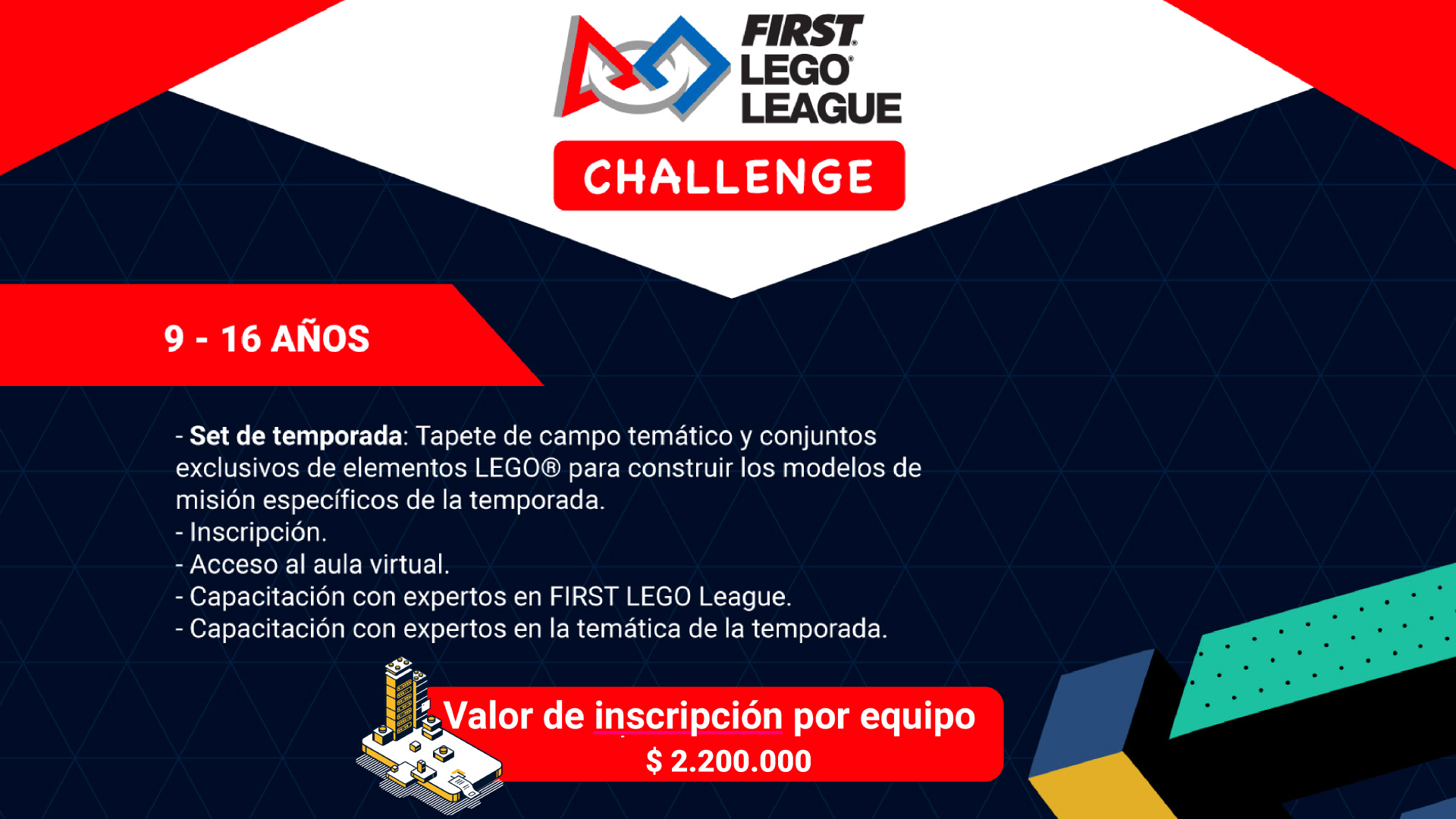 FIRST® LEGO® LEAGUE

CHALLENGE

9 - 16 AÑOS

- Set de temporada: Tapete de campo temático y conjuntos exclusivos de elementos LEGO® para construir los modelos de misión específicos de la temporada.
- Inscripción.
- Acceso al aula virtual.
- Capacitación con expertos en FIRST LEGO League.
- Capacitación con expertos en la temática de la temporada.

Valor de inscripción por equipo
$ 2.200.000